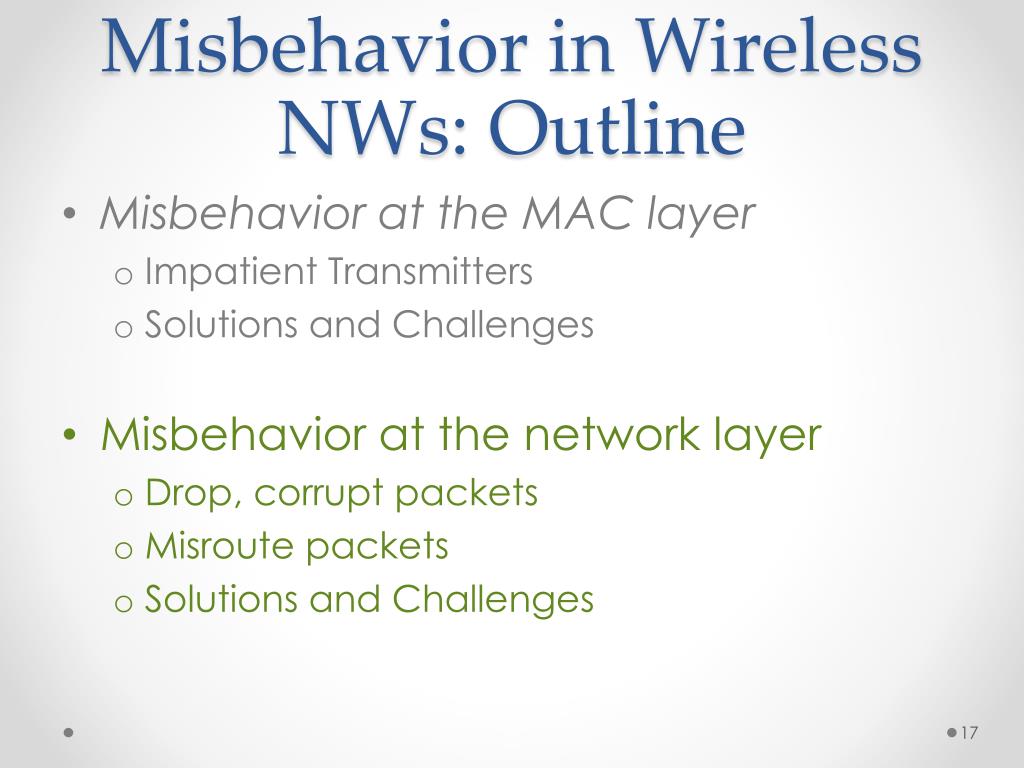 Misbehavior in Wireless NWs: Outline

• Misbehavior at the MAC layer
  o Impatient Transmitters
  o Solutions and Challenges

• Misbehavior at the network layer
  o Drop, corrupt packets
  o Misroute packets
  o Solutions and Challenges

17